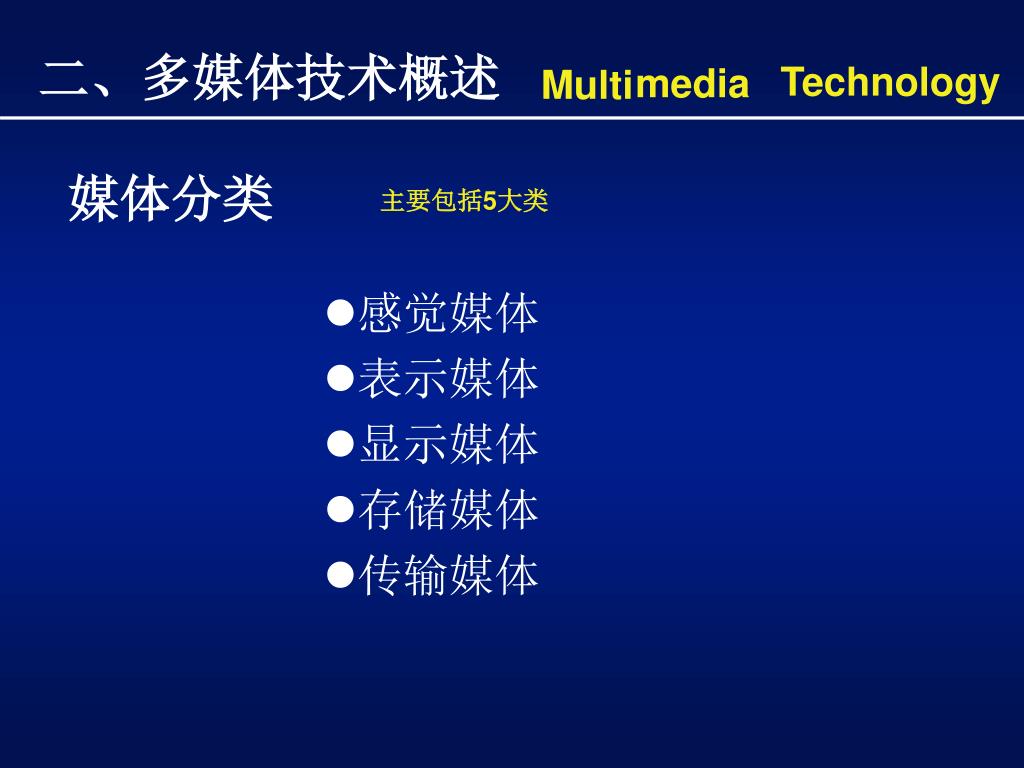 二、多媒体技术概述 Multimedia Technology

媒体分类 主要包括5大类

●感觉媒体
●表示媒体
●显示媒体
●存储媒体
●传输媒体